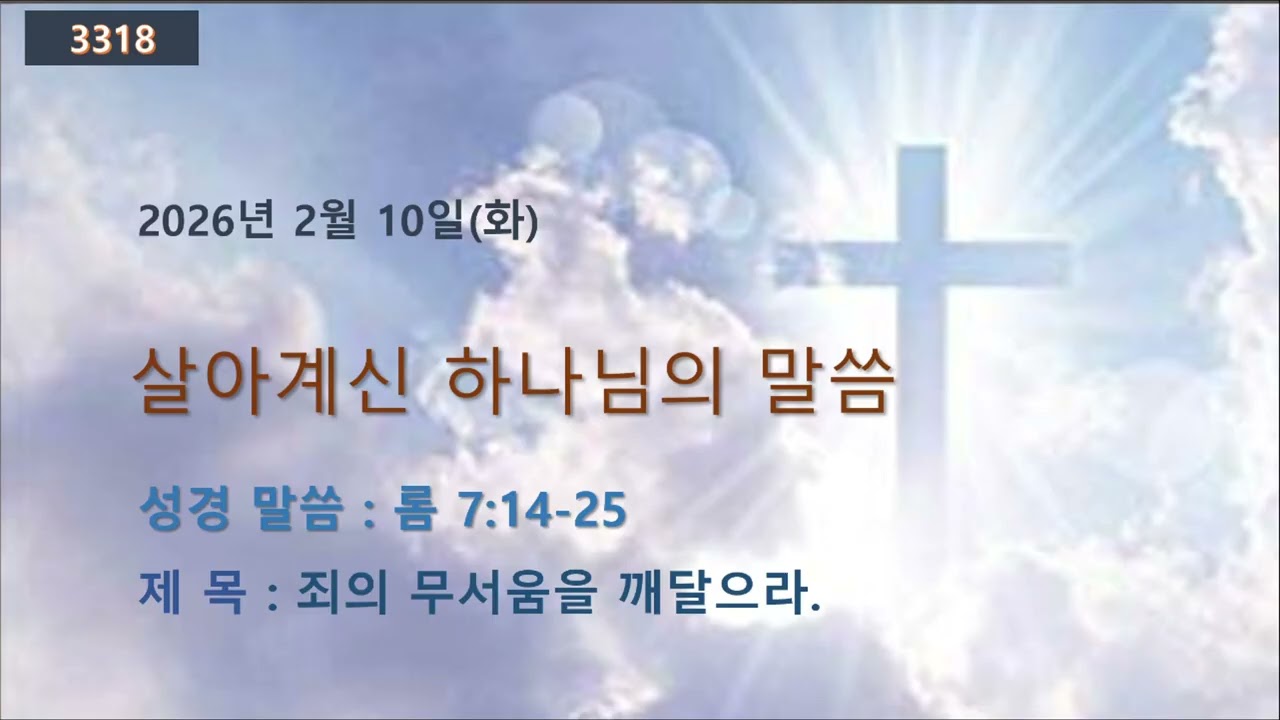 3318

2026년 2월 10일(화)

살아계신 하나님의 말씀

성경 말씀 : 롬 7:14-25

제 목 : 죄의 무서움을 깨달으라.